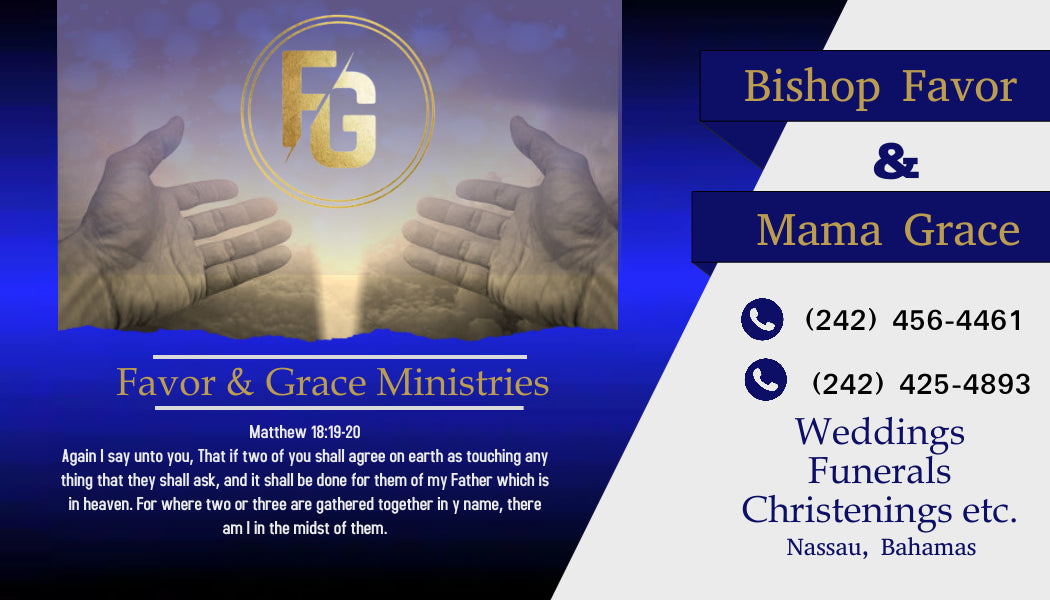 FG

Favor & Grace Ministries

Matthew 18:19-20

Again I say unto you, That if two of you shall agree on earth as touching any thing that they shall ask, and it shall be done for them of my Father which is in heaven. For where two or three are gathered together in y name, there am I in the midst of them.

Bishop Favor

&

Mama Grace

(242) 456-4461

(242) 425-4893

Weddings
Funerals
Christenings etc.
Nassau, Bahamas